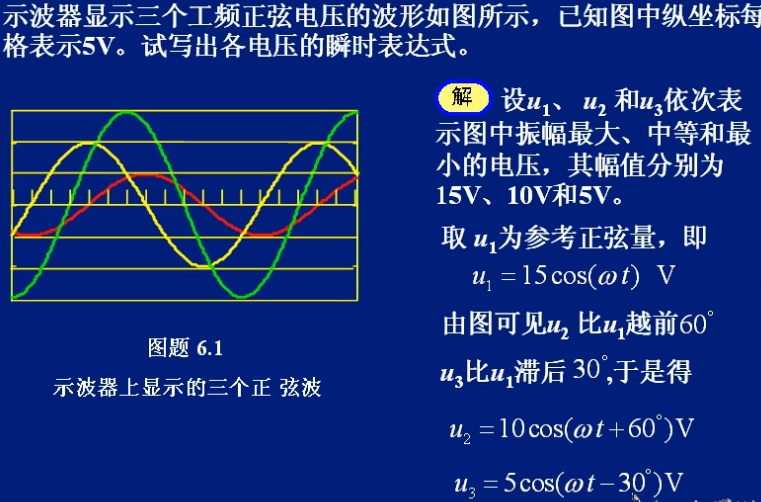 示波器显示三个工频正弦电压的波形如图所示，已知图中纵坐标每格表示5V。试写出各电压的瞬时表达式。

图题 6.1
示波器上显示的三个正 弦波

解 设$u_1$、$u_2$ 和$u_3$依次表示图中振幅最大、中等和最小的电压，其幅值分别为15V、10V和5V。

取 $u_1$为参考正弦量，即
$u_1 = 15\cos(\omega t)$ V

由图可见$u_2$ 比$u_1$越前$60^\circ$
$u_3$比$u_1$滞后 $30^\circ$,于是得

$u_2 = 10\cos(\omega t + 60^\circ)$V

$u_3 = 5\cos(\omega t - 30^\circ)$V